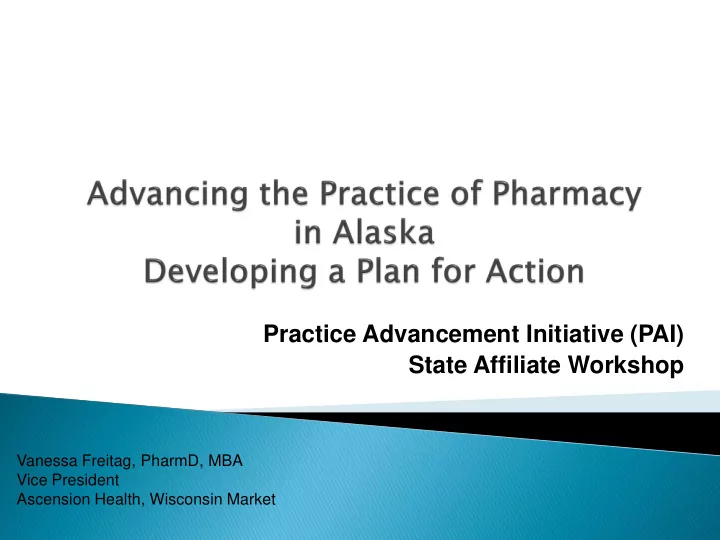 Advancing the Practice of Pharmacy in Alaska
Developing a Plan for Action

Practice Advancement Initiative (PAI)
State Affiliate Workshop

Vanessa Freitag, PharmD, MBA
Vice President
Ascension Health, Wisconsin Market